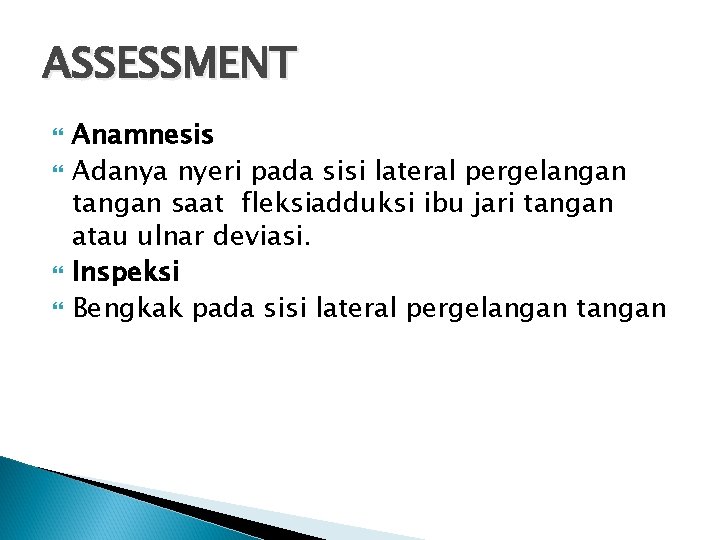 ASSESSMENT

Anamnesis

Adanya nyeri pada sisi lateral pergelangan tangan saat fleksiadduksi ibu jari tangan atau ulnar deviasi.

Inspeksi

Bengkak pada sisi lateral pergelangan tangan